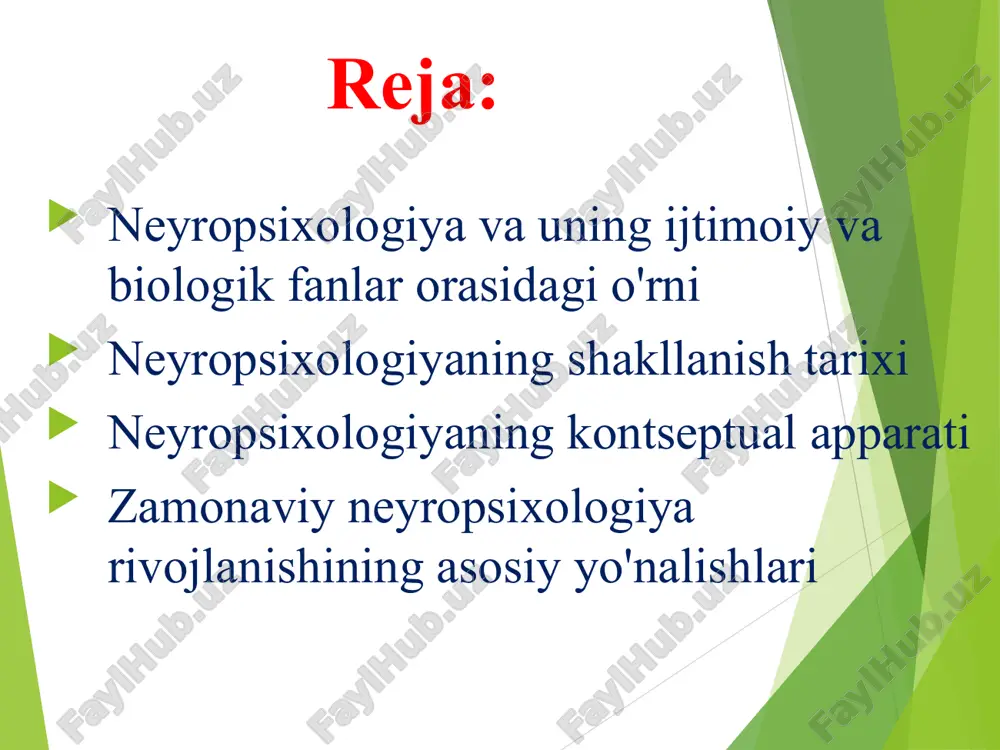 Reja:

Neyropsixologiya va uning ijtimoiy va biologik fanlar orasidagi o'rni

Neyropsixologiyaning shakllanish tarixi

Neyropsixologiyaning kontseptual apparati

Zamonaviy neyropsixologiya rivojlanishining asosiy yo'nalishlari

FaylHub.uz